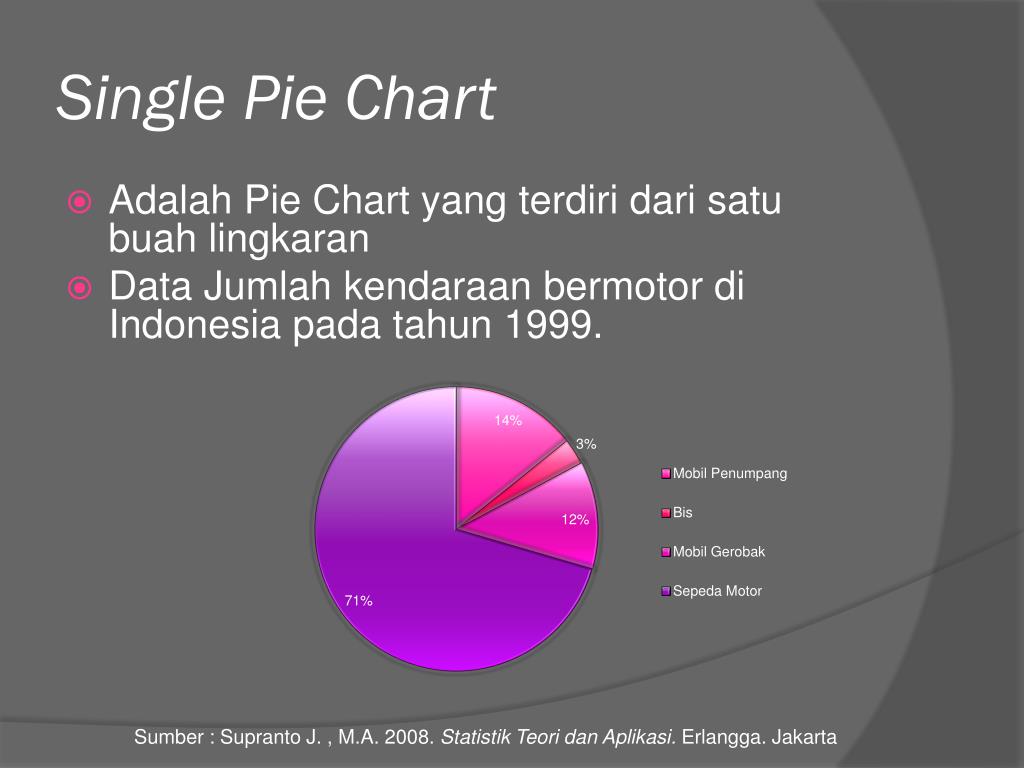 Single Pie Chart

Adalah Pie Chart yang terdiri dari satu buah lingkaran

Data Jumlah kendaraan bermotor di Indonesia pada tahun 1999.

14%
3%
12%
71%

Mobil Penumpang
Bis
Mobil Gerobak
Sepeda Motor

Sumber : Supranto J. , M.A. 2008. Statistik Teori dan Aplikasi. Erlangga. Jakarta